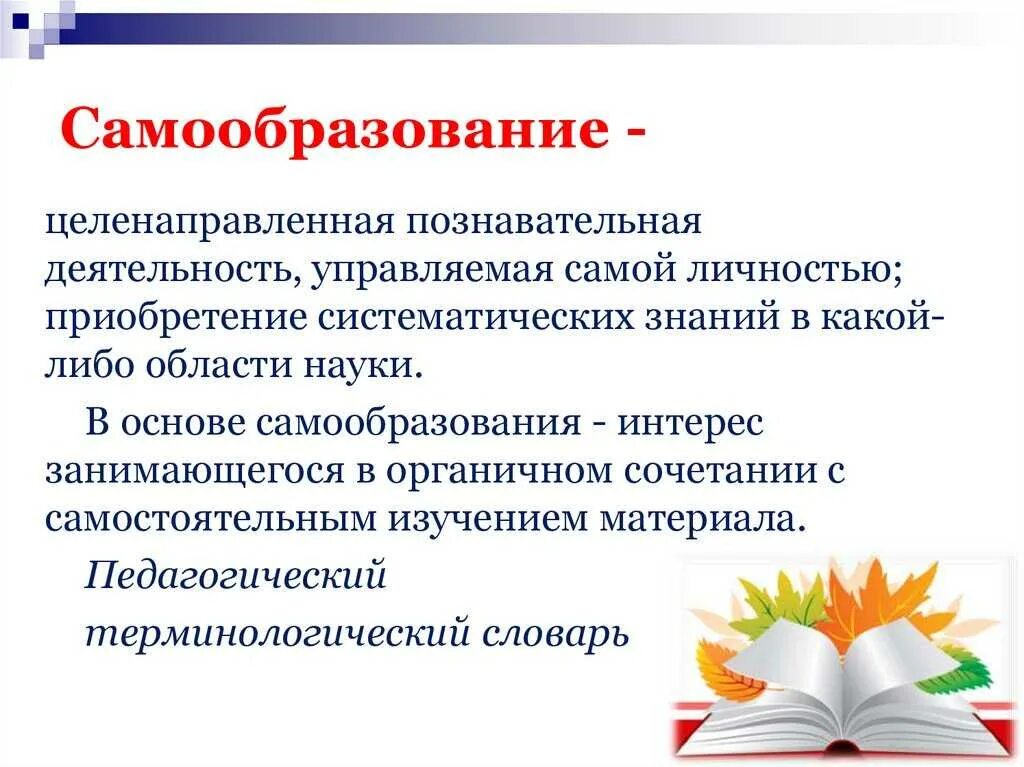 Самообразование -

целенаправленная познавательная деятельность, управляемая самой личностью; приобретение систематических знаний в какой-либо области науки.

В основе самообразования - интерес занимающегося в органичном сочетании с самостоятельным изучением материала.

Педагогический терминологический словарь